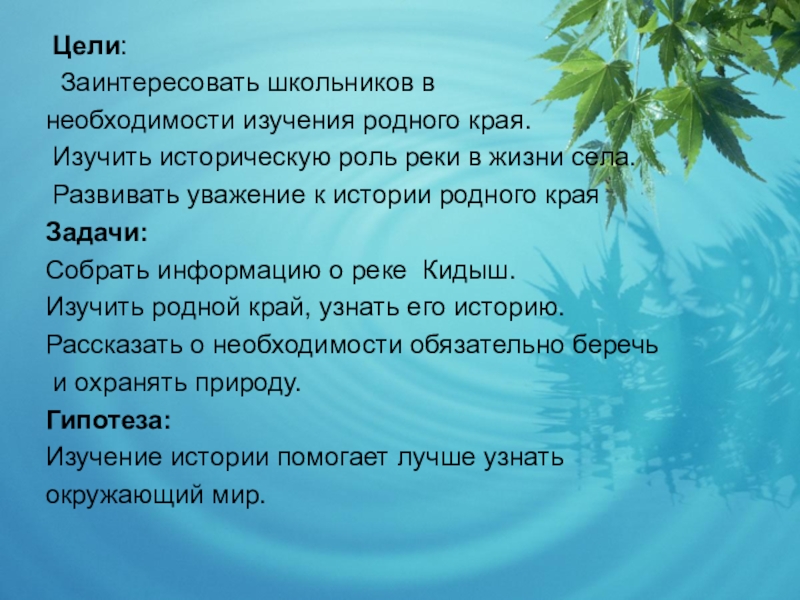 Цели:
Заинтересовать школьников в необходимости изучения родного края.
Изучить историческую роль реки в жизни села.
Развивать уважение к истории родного края
Задачи:
Собрать информацию о реке Кидыш.
Изучить родной край, узнать его историю.
Рассказать о необходимости обязательно беречь и охранять природу.
Гипотеза:
Изучение истории помогает лучше узнать окружающий мир.